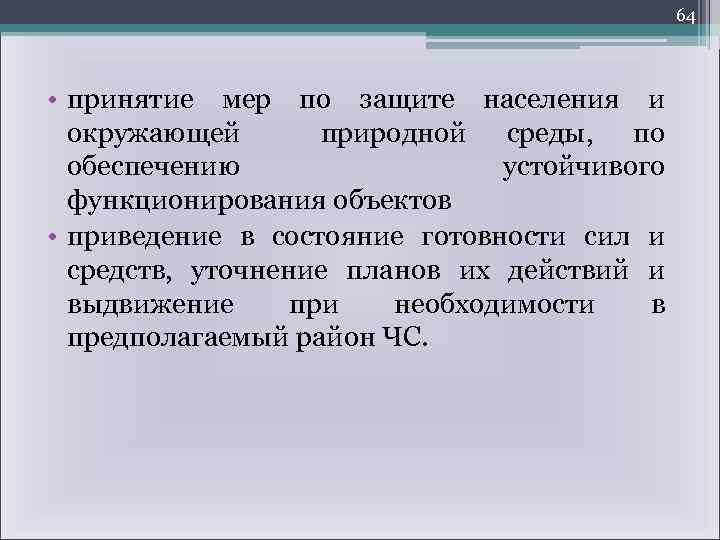 64

• принятие мер по защите населения и окружающей природной среды, по обеспечению устойчивого функционирования объектов
• приведение в состояние готовности сил и средств, уточнение планов их действий и выдвижение при необходимости в предполагаемый район ЧС.